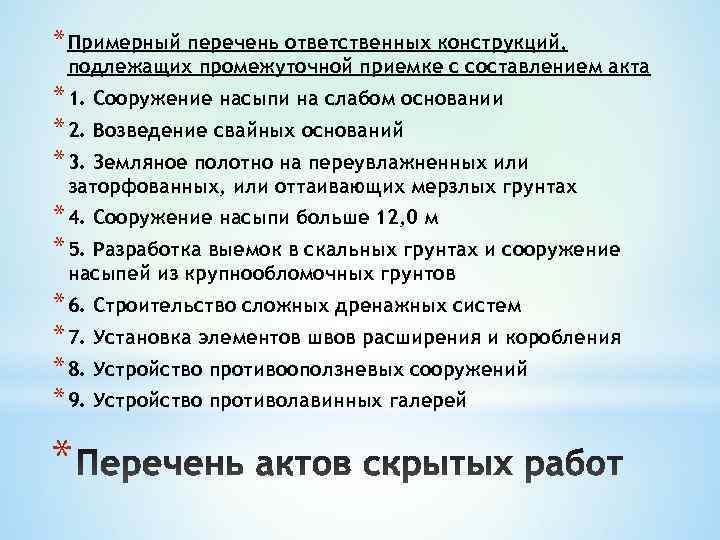 * Примерный перечень ответственных конструкций, подлежащих промежуточной приемке с составлением акта

* 1. Сооружение насыпи на слабом основании

* 2. Возведение свайных оснований

* 3. Земляное полотно на переувлажненных или заторфованных, или оттаивающих мерзлых грунтах

* 4. Сооружение насыпи больше 12,0 м

* 5. Разработка выемок в скальных грунтах и сооружение насыпей из крупнообломочных грунтов

* 6. Строительство сложных дренажных систем

* 7. Установка элементов швов расширения и коробления

* 8. Устройство противооползневых сооружений

* 9. Устройство противолавинных галерей

* Перечень актов скрытых работ